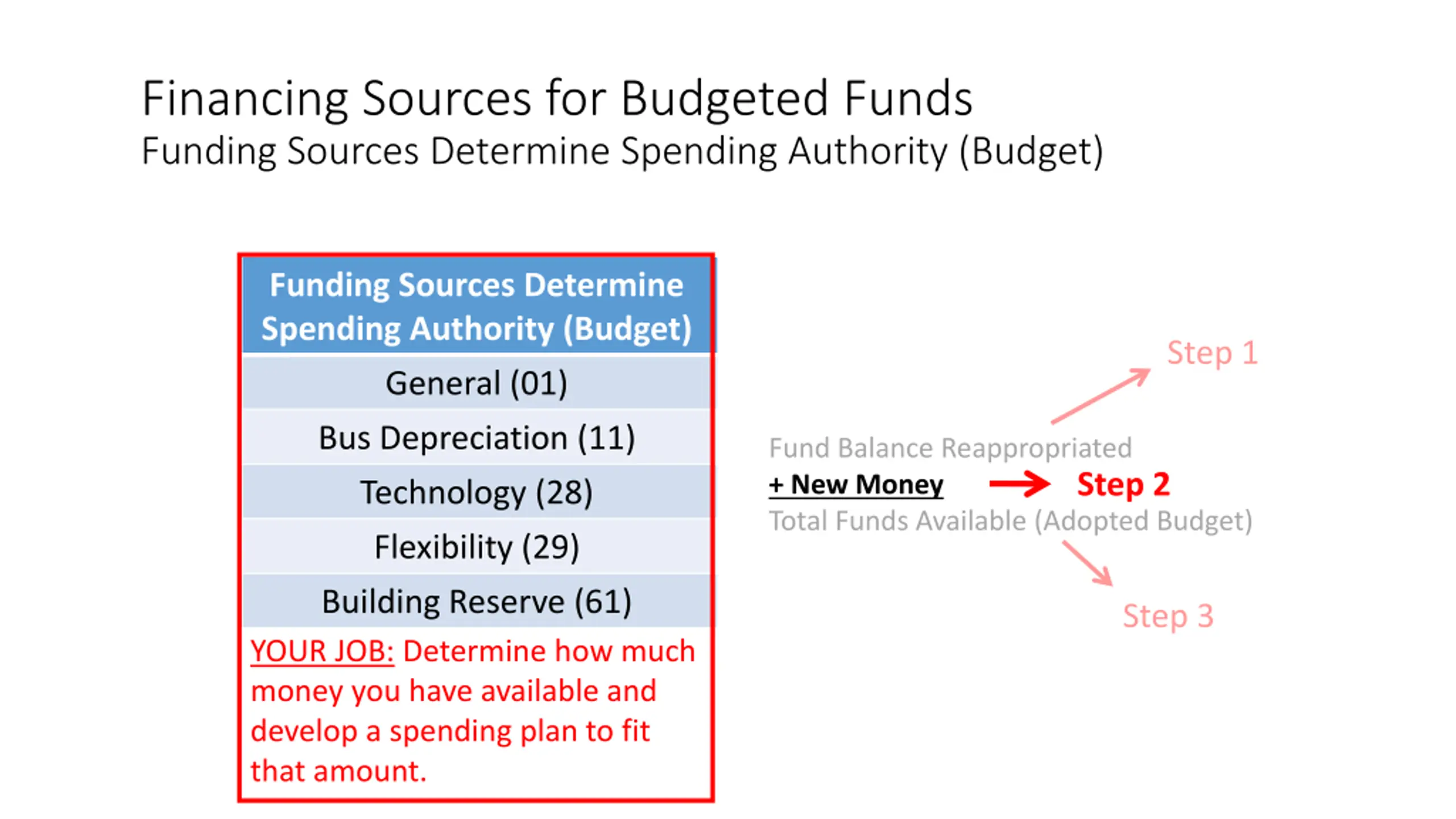 Financing Sources for Budgeted Funds
Funding Sources Determine Spending Authority (Budget)

| Funding Sources Determine Spending Authority (Budget) |
|---|
| General (01) |
| Bus Depreciation (11) |
| Technology (28) |
| Flexibility (29) |
| Building Reserve (61) |

YOUR JOB: Determine how much money you have available and develop a spending plan to fit that amount.

Step 1

Fund Balance Reappropriated
+ New Money
Step 2
Total Funds Available (Adopted Budget)

Step 3